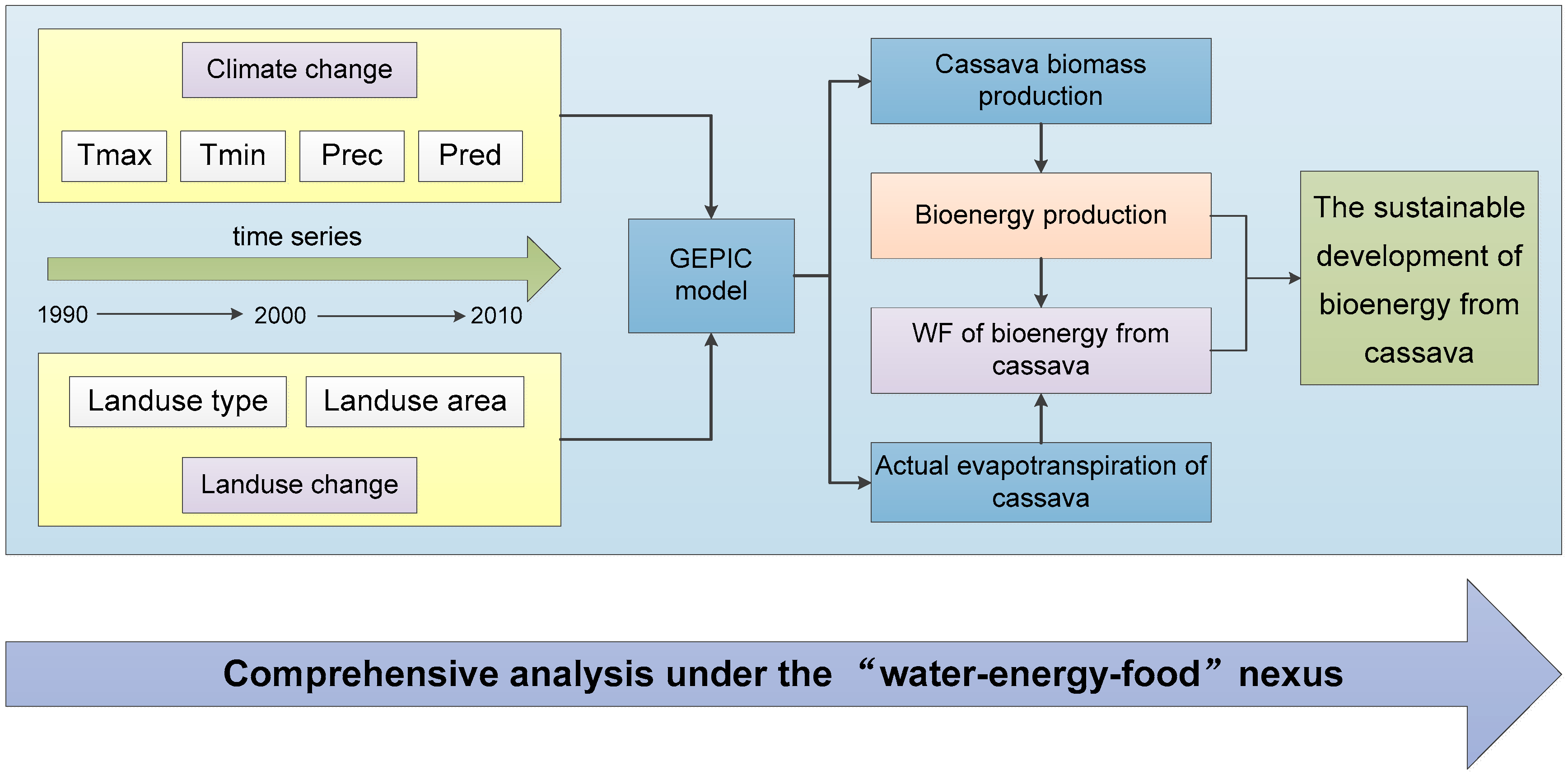 Climate change

Tmax

Tmin

Prec

Pred

time series

1990

2000

2010

Landuse type

Landuse area

Landuse change

GEPIC model

Cassava biomass production

Bioenergy production

WF of bioenergy from cassava

Actual evapotranspiration of cassava

The sustainable development of bioenergy from cassava

Comprehensive analysis under the “water-energy-food” nexus